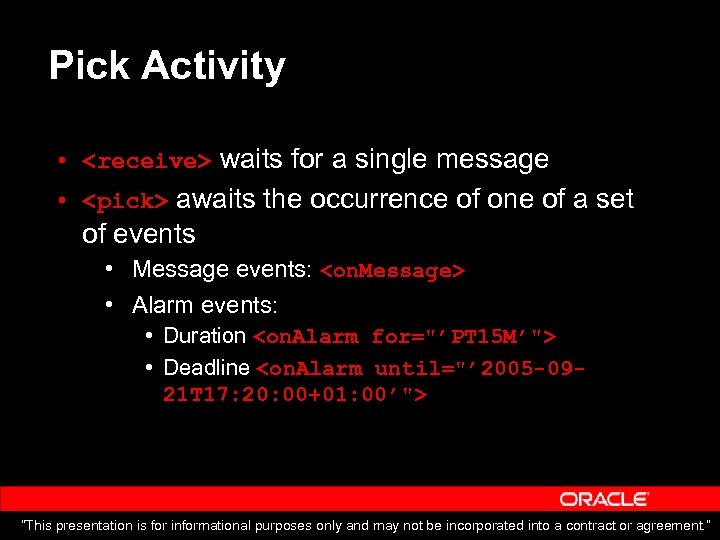 Pick Activity

• <receive> waits for a single message
• <pick> awaits the occurrence of one of a set of events
  • Message events: <onMessage>
  • Alarm events:
    • Duration <onAlarm for="'PT15M'">
    • Deadline <onAlarm until="'2005-09-21T17:20:00+01:00'">

ORACLE

"This presentation is for informational purposes only and may not be incorporated into a contract or agreement."